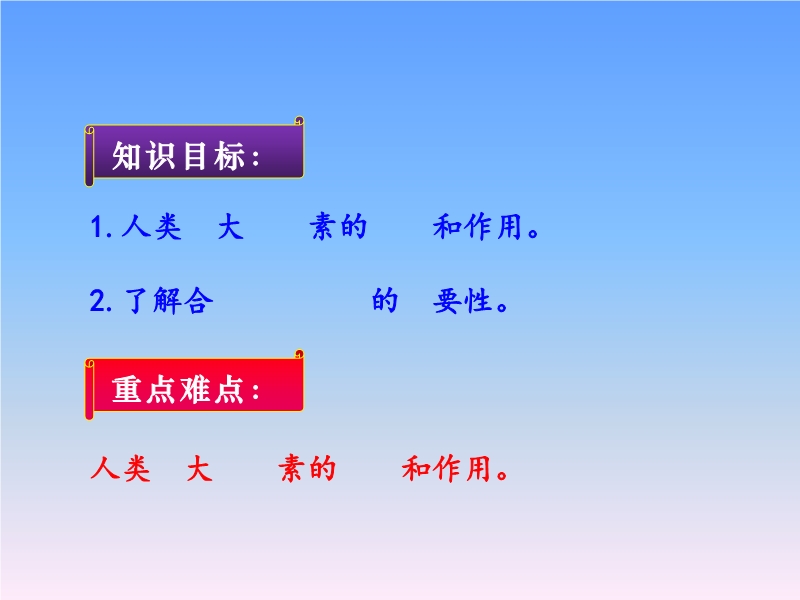 知识目标：

1.人类 大 素的 和作用。

2.了解合 的 要性。

重点难点：

人类 大 素的 和作用。